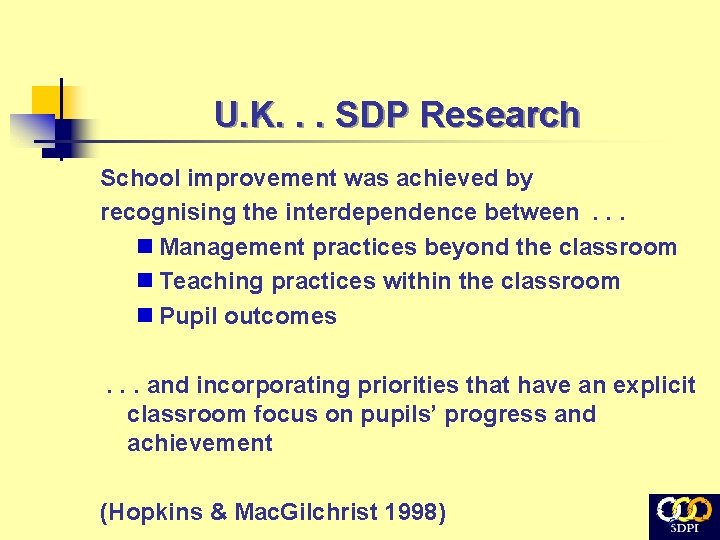 U.K. . . SDP Research

School improvement was achieved by recognising the interdependence between . . .

Management practices beyond the classroom

Teaching practices within the classroom

Pupil outcomes

. . . and incorporating priorities that have an explicit classroom focus on pupils' progress and achievement

(Hopkins & MacGilchrist 1998)

SDPI